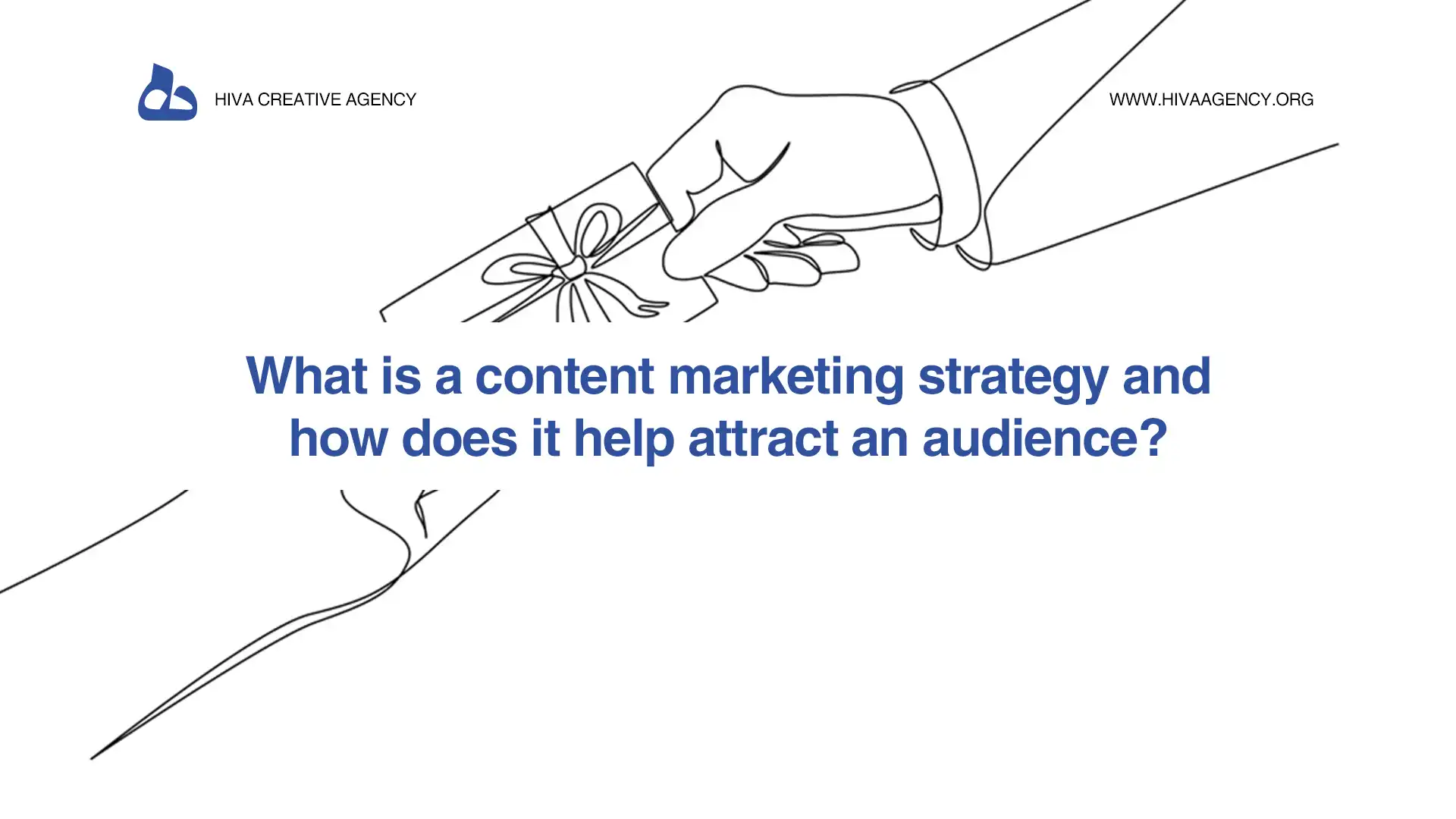 HIVA CREATIVE AGENCY

WWW.HIVAAGENCY.ORG

What is a content marketing strategy and how does it help attract an audience?